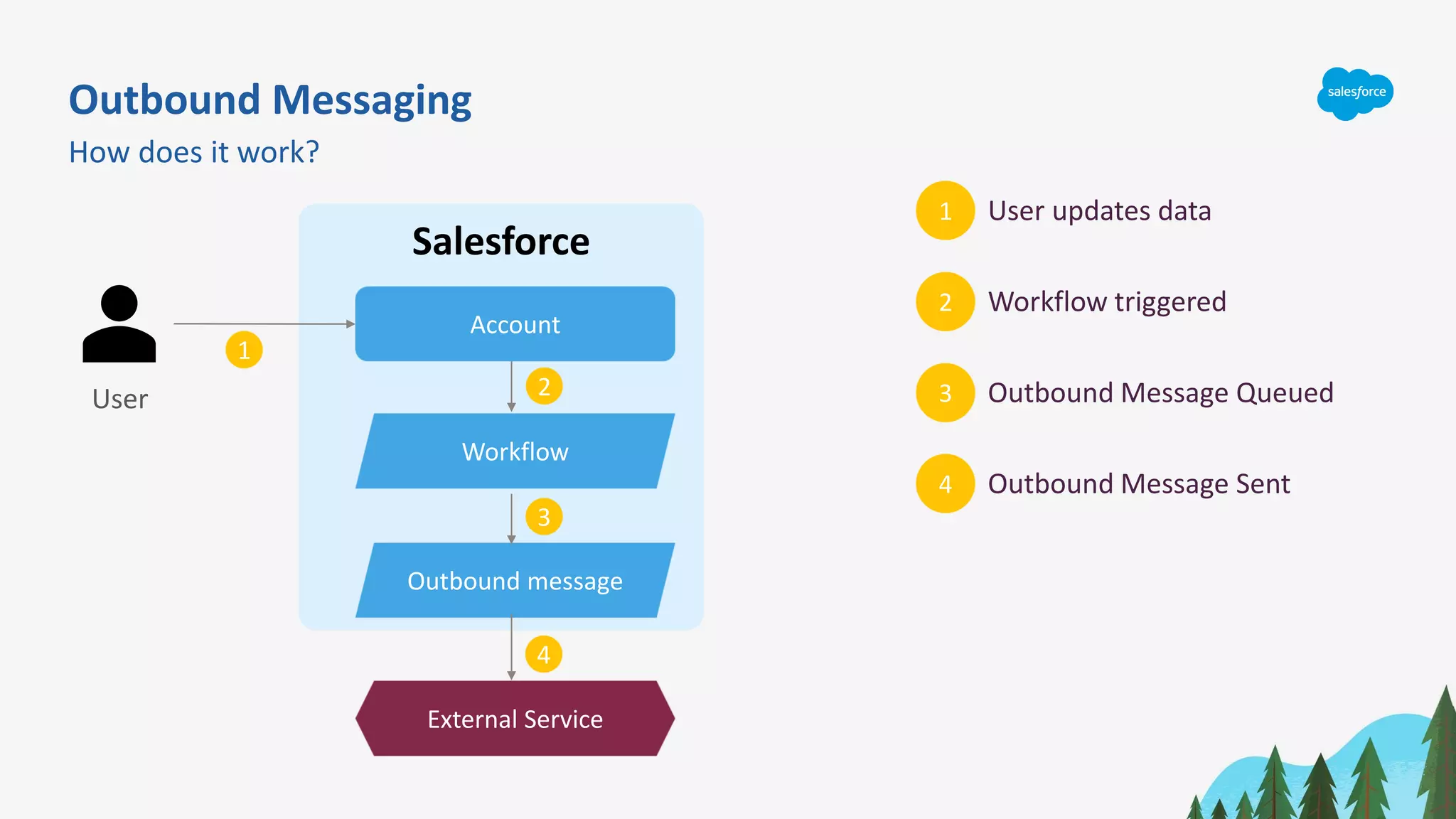 Outbound Messaging

How does it work?

salesforce

User

1

Salesforce

Account

2

Workflow

3

Outbound message

4

External Service

1 User updates data

2 Workflow triggered

3 Outbound Message Queued

4 Outbound Message Sent